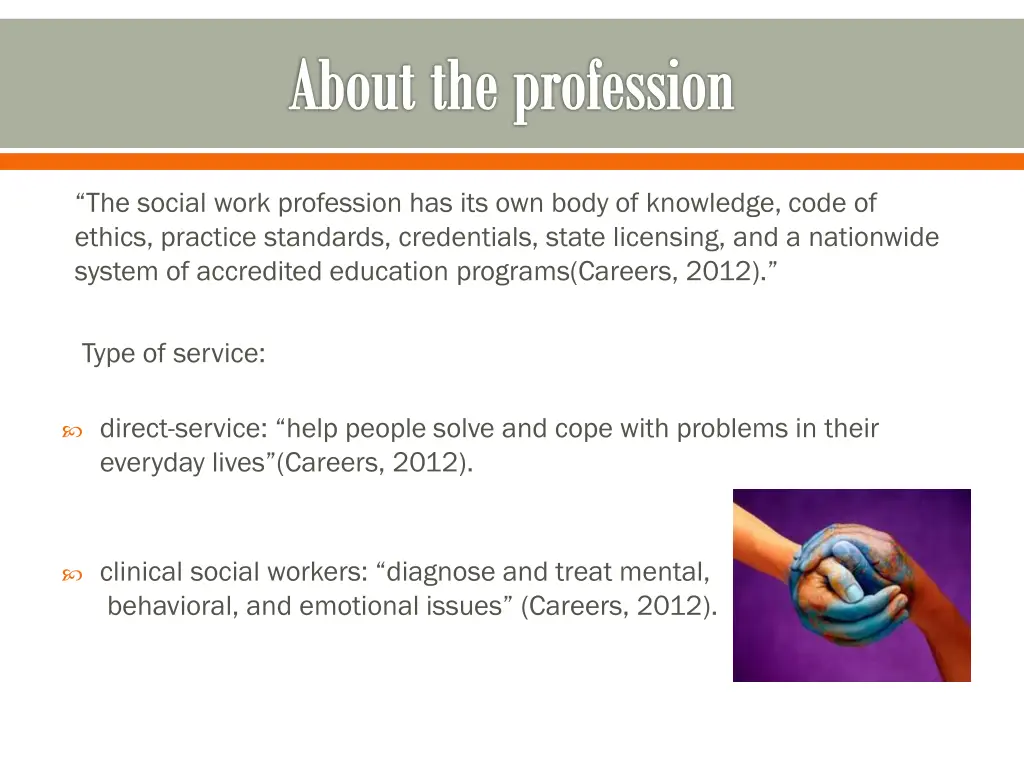 About the profession

“The social work profession has its own body of knowledge, code of ethics, practice standards, credentials, state licensing, and a nationwide system of accredited education programs(Careers, 2012).”

Type of service:

direct-service: “help people solve and cope with problems in their everyday lives”(Careers, 2012).

clinical social workers: “diagnose and treat mental, behavioral, and emotional issues” (Careers, 2012).